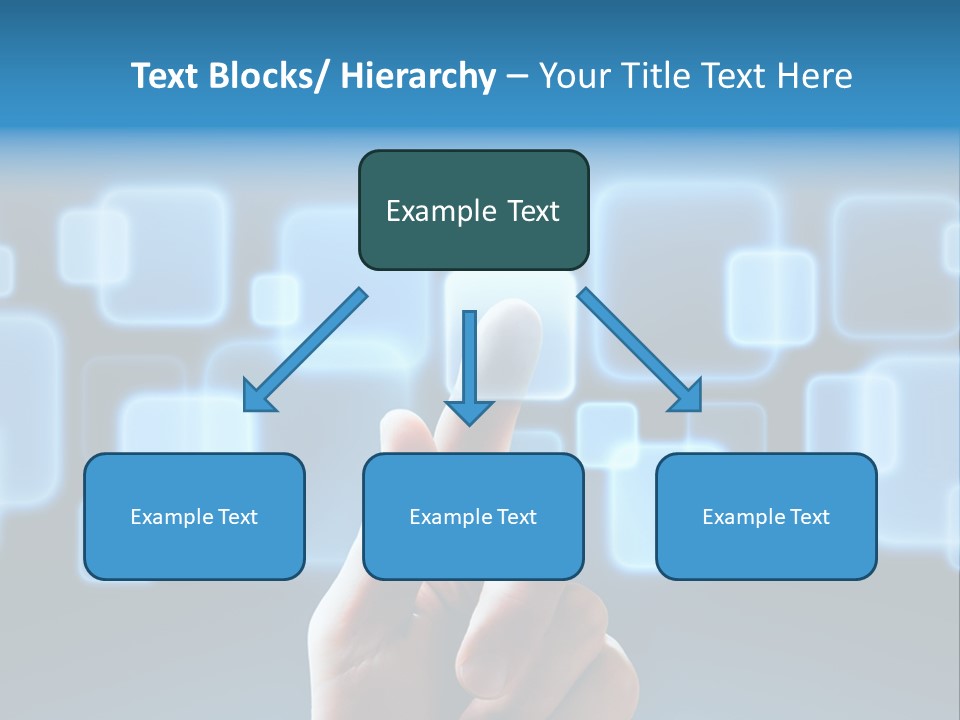 Text Blocks/ Hierarchy – Your Title Text Here

Example Text

Example Text

Example Text

Example Text